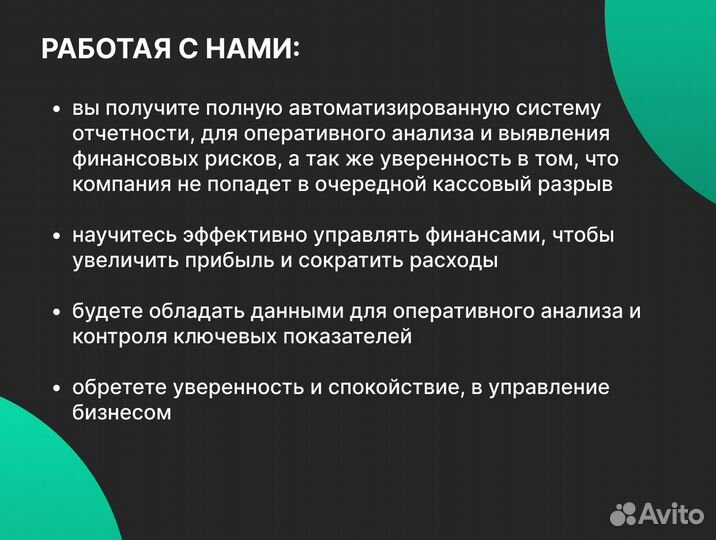 РАБОТАЯ С НАМИ:

• вы получите полную автоматизированную систему отчетности, для оперативного анализа и выявления финансовых рисков, а так же уверенность в том, что компания не попадет в очередной кассовый разрыв

• научитесь эффективно управлять финансами, чтобы увеличить прибыль и сократить расходы

• будете обладать данными для оперативного анализа и контроля ключевых показателей

• обретете уверенность и спокойствие, в управление бизнесом

Avito